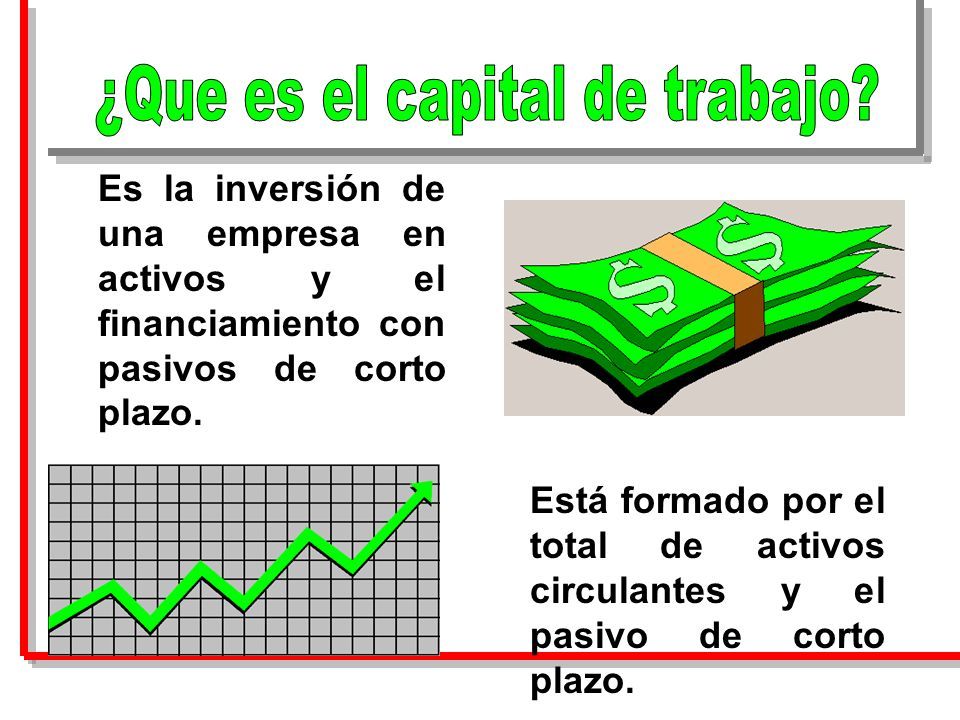 ¿Que es el capital de trabajo?

Es la inversión de una empresa en activos y el financiamiento con pasivos de corto plazo.

Está formado por el total de activos circulantes y el pasivo de corto plazo.